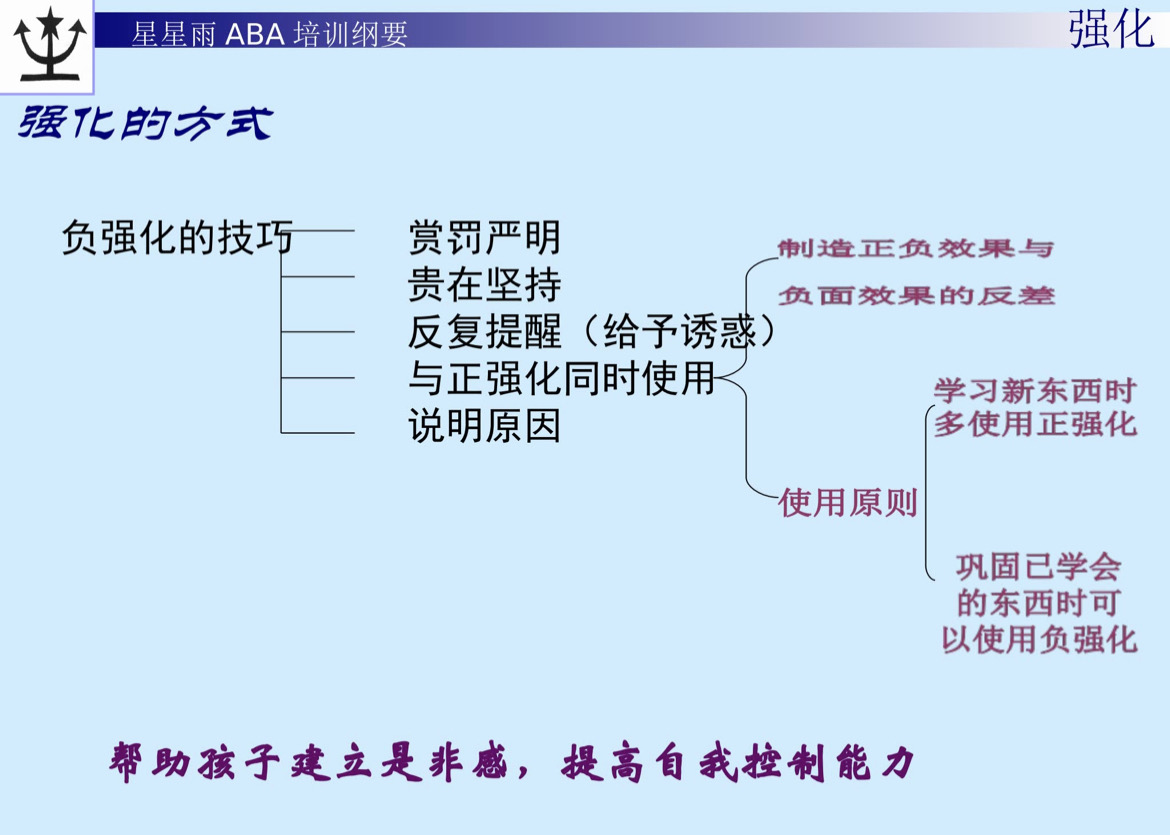 星星雨 ABA 培训纲要

强化

强化的方式

负强化的技巧

赏罚严明

贵在坚持

反复提醒（给予诱惑）

与正强化同时使用

说明原因

制造正负效果与负面效果的反差

使用原则

学习新东西时多使用正强化

巩固已学会的东西时可以使用负强化

帮助孩子建立是非感，提高自我控制能力